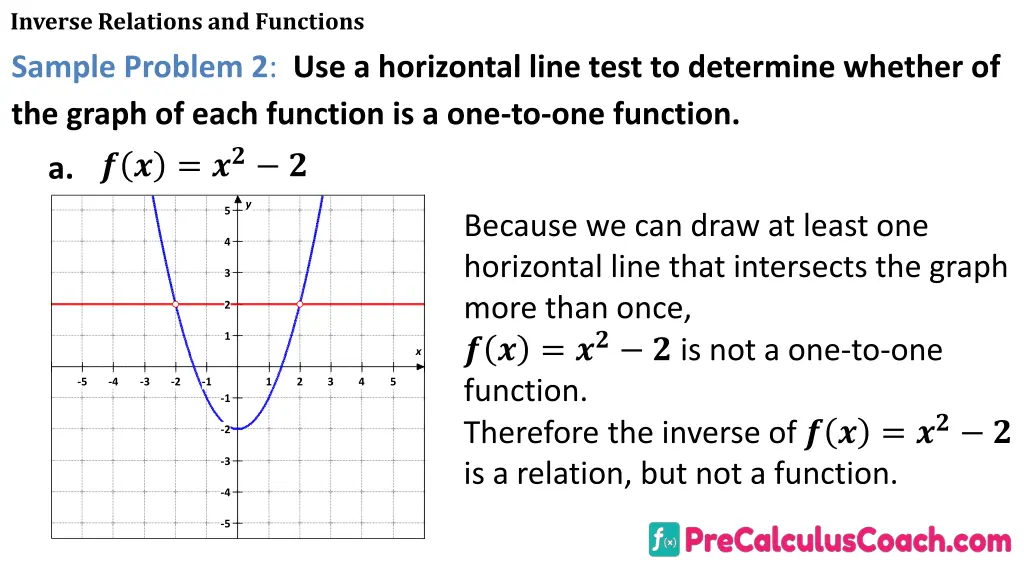 Inverse Relations and Functions

Sample Problem 2: Use a horizontal line test to determine whether of the graph of each function is a one-to-one function.

a. $f(x) = x^2 - 2$

y
5
4
3
2
1
x
-5 -4 -3 -2 -1 1 2 3 4 5
-1
-2
-3
-4
-5

Because we can draw at least one horizontal line that intersects the graph more than once,
$f(x) = x^2 - 2$ is not a one-to-one function.
Therefore the inverse of $f(x) = x^2 - 2$ is a relation, but not a function.

PreCalculusCoach.com